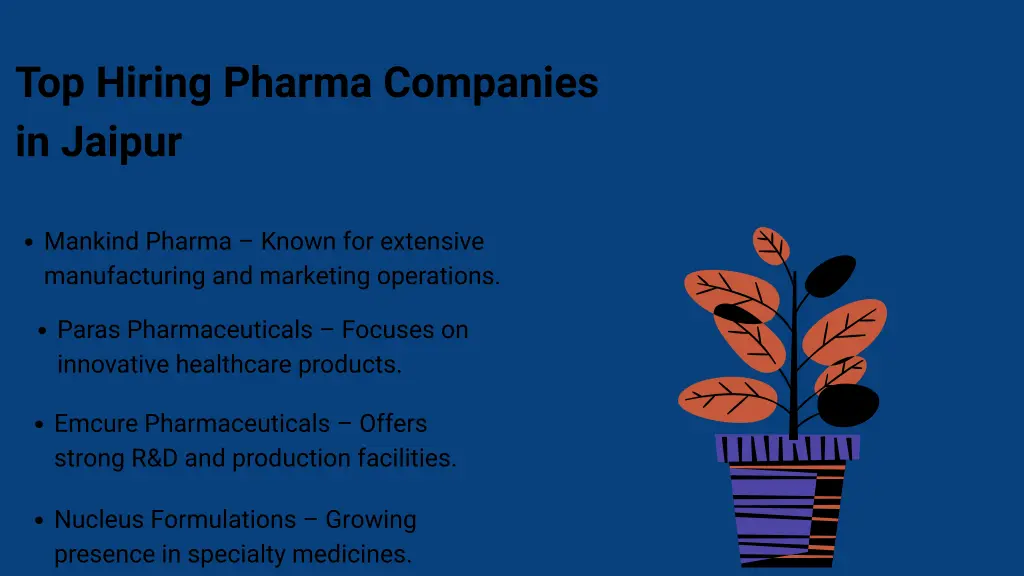 Top Hiring Pharma Companies in Jaipur

• Mankind Pharma – Known for extensive manufacturing and marketing operations.

• Paras Pharmaceuticals – Focuses on innovative healthcare products.

• Emcure Pharmaceuticals – Offers strong R&D and production facilities.

• Nucleus Formulations – Growing presence in specialty medicines.